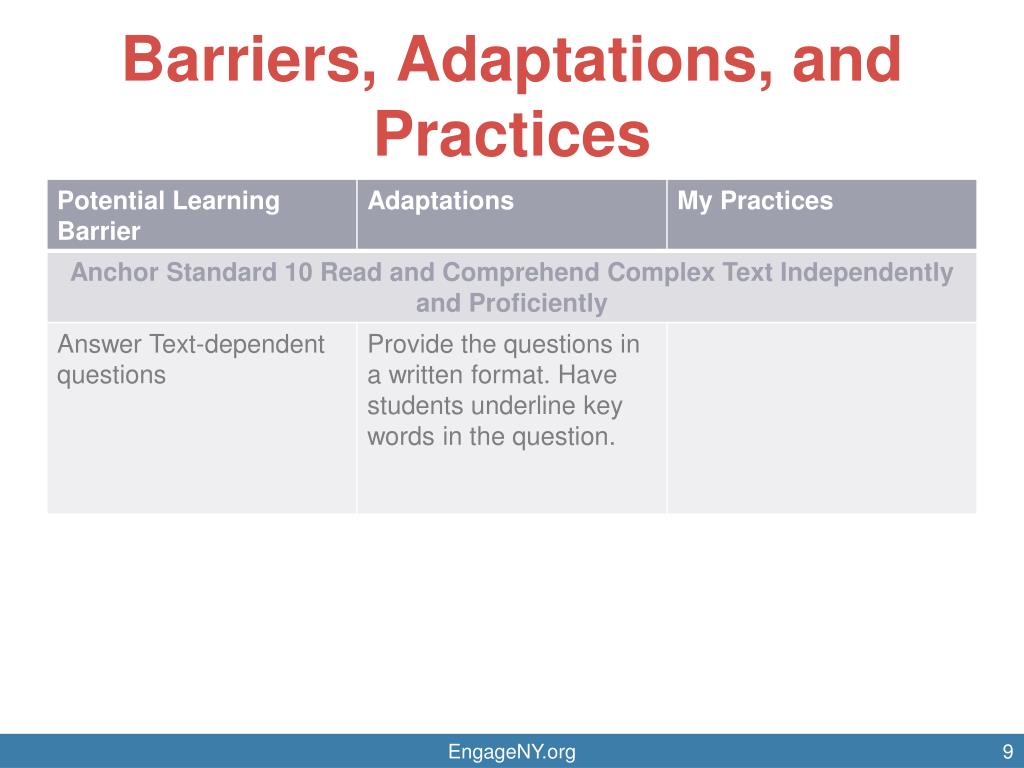 Barriers, Adaptations, and Practices

| Potential Learning Barrier | Adaptations | My Practices |
|---|---|---|
| Anchor Standard 10 Read and Comprehend Complex Text Independently and Proficiently | | |
| Answer Text-dependent questions | Provide the questions in a written format. Have students underline key words in the question. | |

EngageNY.org

9